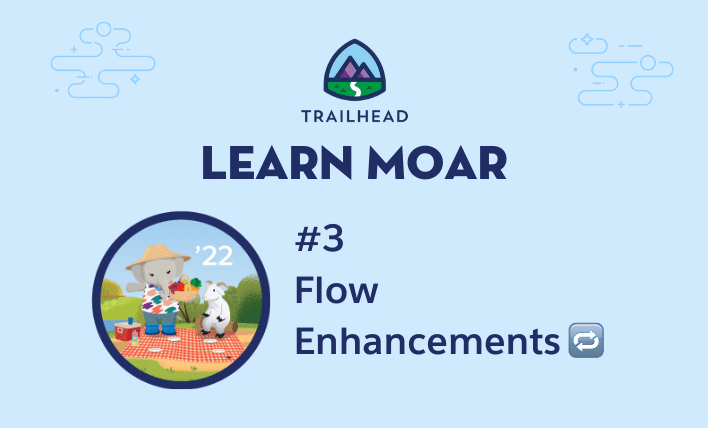 TRAILHEAD

LEARN MOAR

'22

#3
Flow
Enhancements 🔁